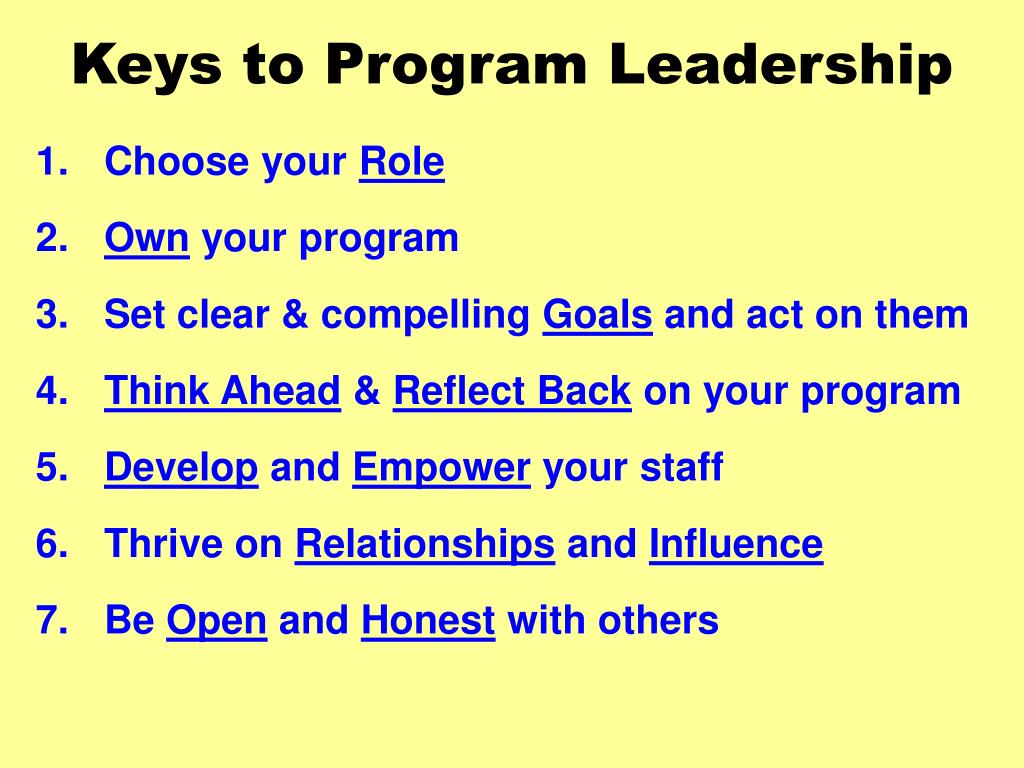 Keys to Program Leadership

1. Choose your Role
2. Own your program
3. Set clear & compelling Goals and act on them
4. Think Ahead & Reflect Back on your program
5. Develop and Empower your staff
6. Thrive on Relationships and Influence
7. Be Open and Honest with others